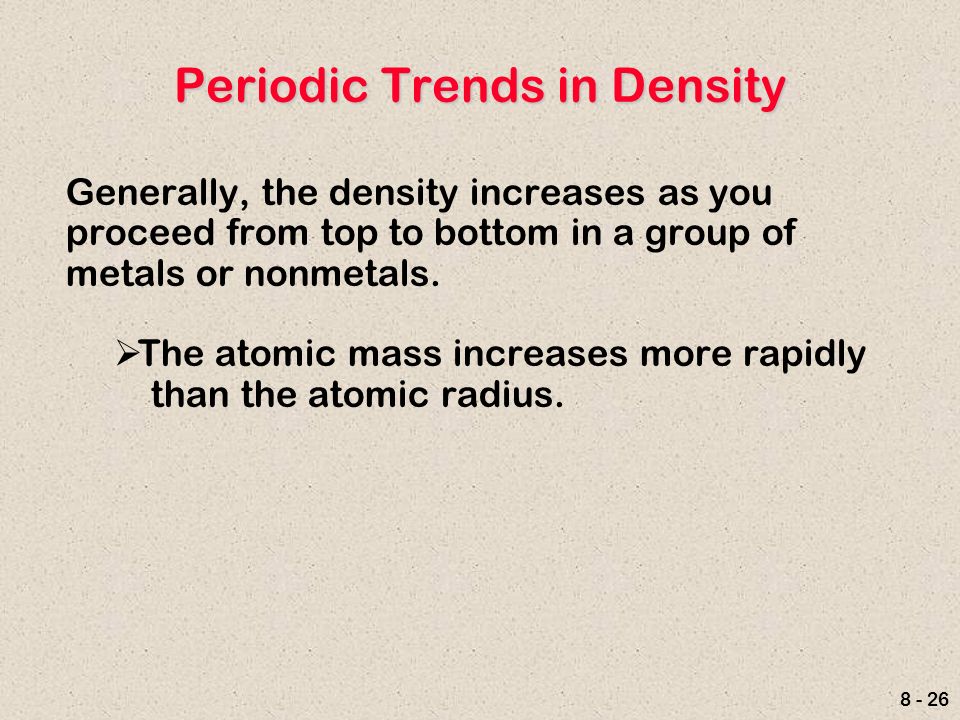 Periodic Trends in Density

Generally, the density increases as you proceed from top to bottom in a group of metals or nonmetals.

➢The atomic mass increases more rapidly than the atomic radius.

8 - 26